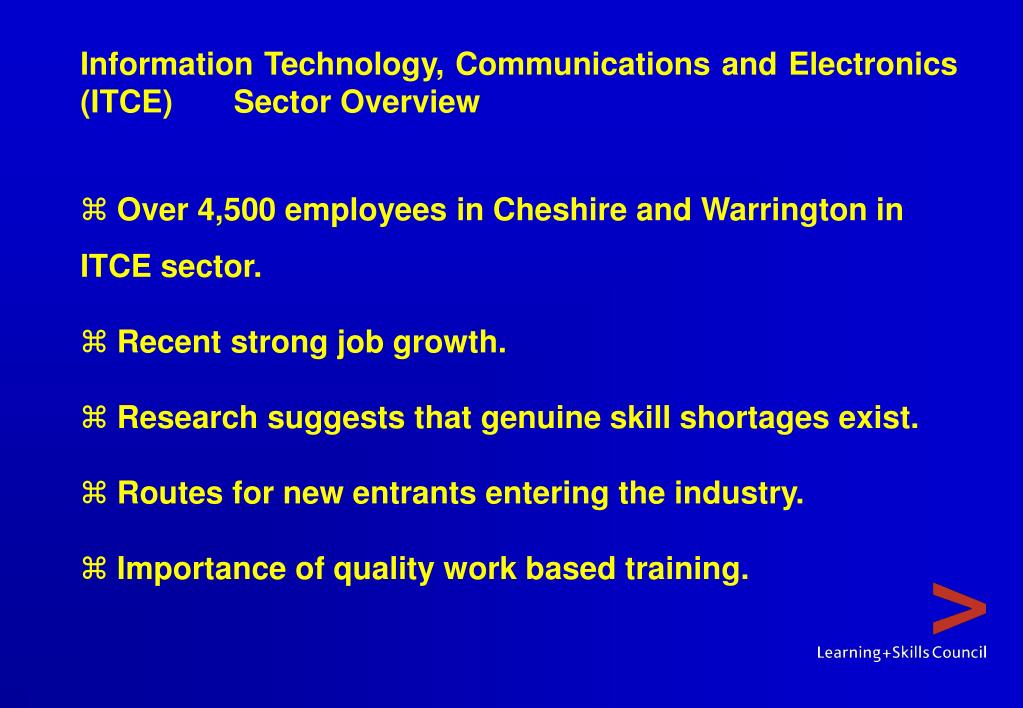 Information Technology, Communications and Electronics (ITCE) Sector Overview

⌘ Over 4,500 employees in Cheshire and Warrington in ITCE sector.

⌘ Recent strong job growth.

⌘ Research suggests that genuine skill shortages exist.

⌘ Routes for new entrants entering the industry.

⌘ Importance of quality work based training.

Learning+Skills Council